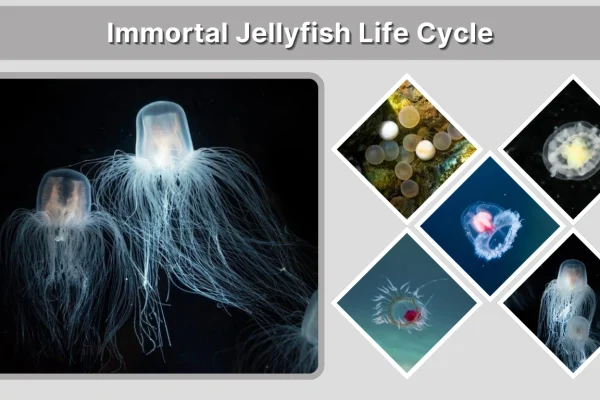 Immortal Jellyfish Life Cycle